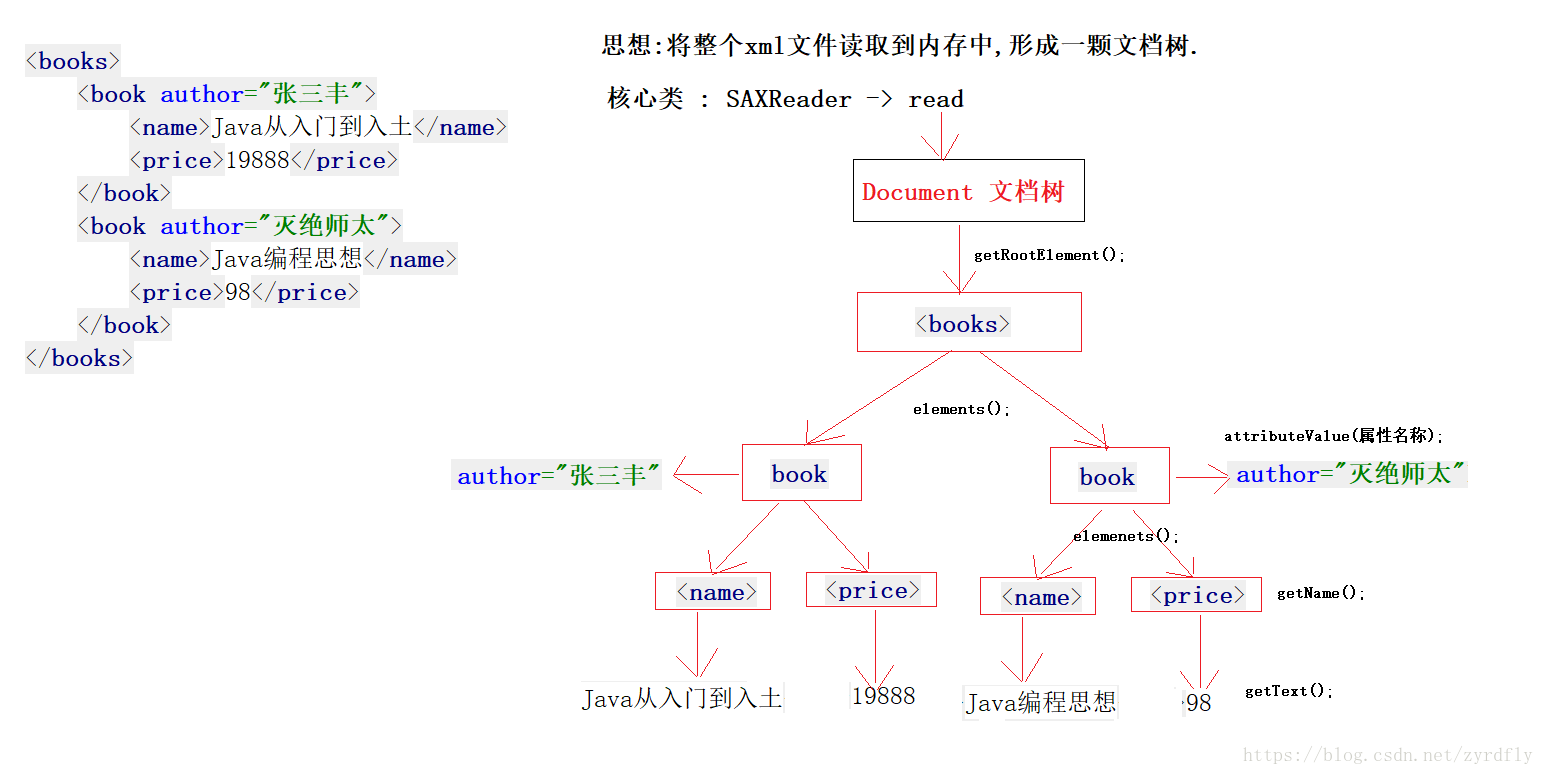 <books>
<book author="张三丰">
<name>Java从入门到入土</name>
<price>19888</price>
</book>
<book author="灭绝师太">
<name>Java编程思想</name>
<price>98</price>
</book>
</books>

思想:将整个xml文件读取到内存中,形成一颗文档树.

核心类 : SAXReader -> read

Document 文档树

getRootElement();

<books>

elements();

attributeValue(属性名称);

author="张三丰"

book

book

author="灭绝师太"

elemenets();

<name>

<price>

<name>

<price>

getName();

Java从入门到入土

19888

Java编程思想

98

getText();

https://blog.csdn.net/zyrdfly